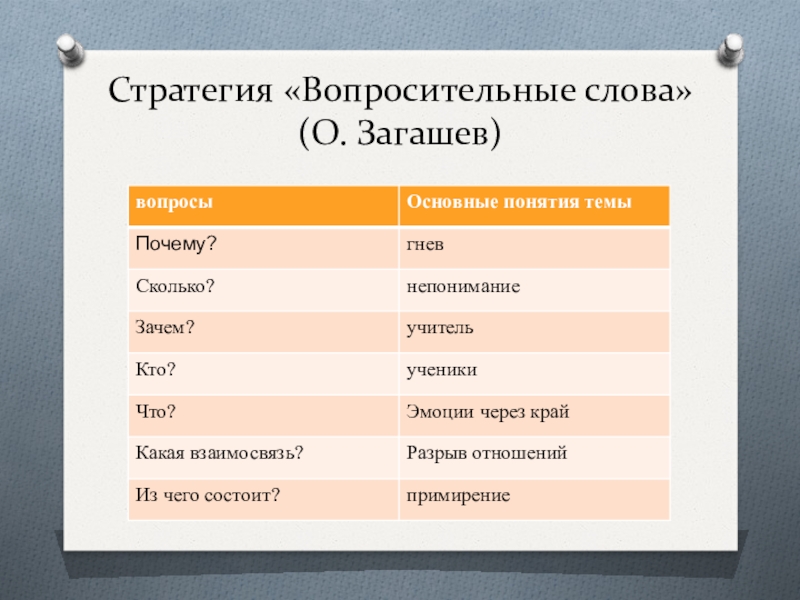 Стратегия «Вопросительные слова» (О. Загашев)

| вопросы | Основные понятия темы |
|---|---|
| Почему? | гнев |
| Сколько? | непонимание |
| Зачем? | учитель |
| Кто? | ученики |
| Что? | Эмоции через край |
| Какая взаимосвязь? | Разрыв отношений |
| Из чего состоит? | примирение |